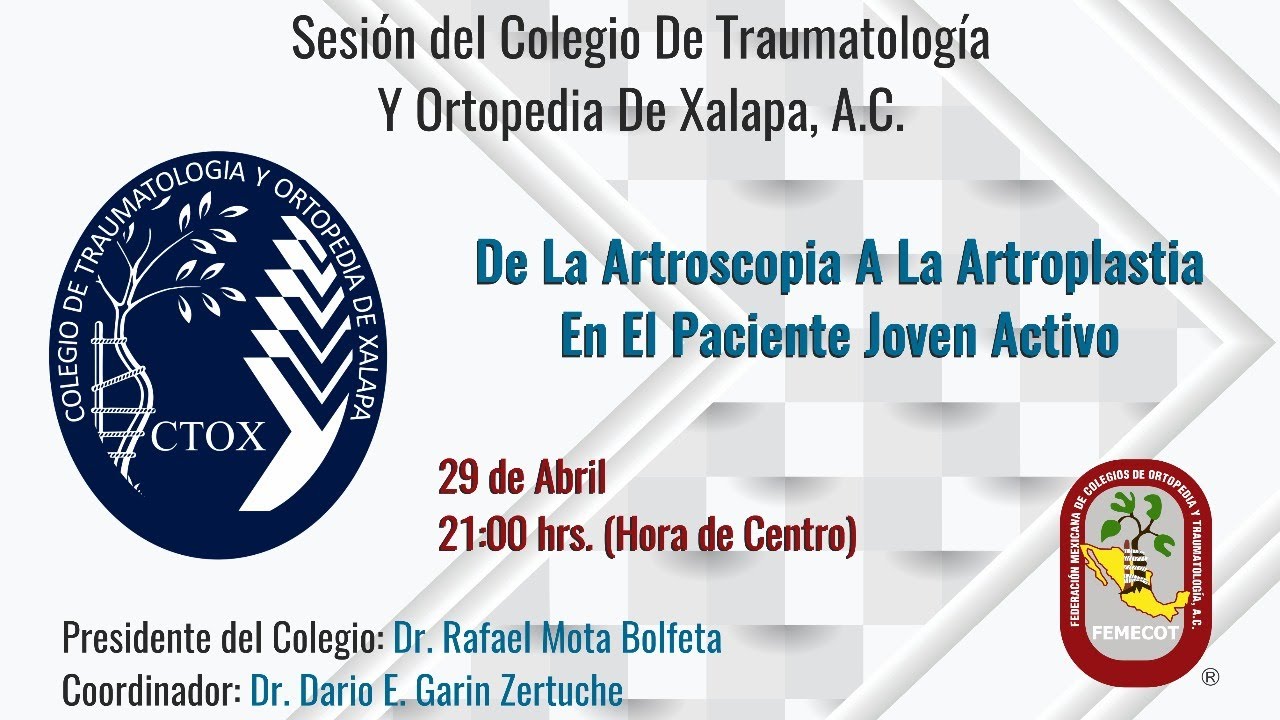 Sesión del Colegio De Traumatología Y Ortopedia De Xalapa, A.C.

COLEGIO DE TRAUMATOLOGIA Y ORTOPEDIA DE XALAPA

CTOX

De La Artroscopia A La Artroplastia En El Paciente Joven Activo

29 de Abril
21:00 hrs. (Hora de Centro)

FEDERACIÓN MEXICANA DE COLEGIOS DE ORTOPEDIA Y TRAUMATOLOGÍA, A.C.

FEMECOT

®

Presidente del Colegio: Dr. Rafael Mota Bolfeta
Coordinador: Dr. Dario E. Garin Zertuche